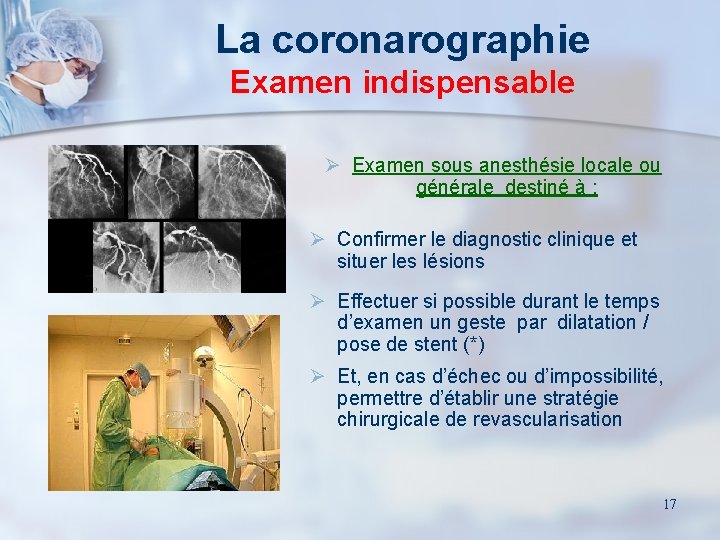 La coronarographie
Examen indispensable

➢ Examen sous anesthésie locale ou générale destiné à :

➢ Confirmer le diagnostic clinique et situer les lésions

➢ Effectuer si possible durant le temps d'examen un geste par dilatation / pose de stent (*)

➢ Et, en cas d'échec ou d'impossibilité, permettre d'établir une stratégie chirurgicale de revascularisation

17